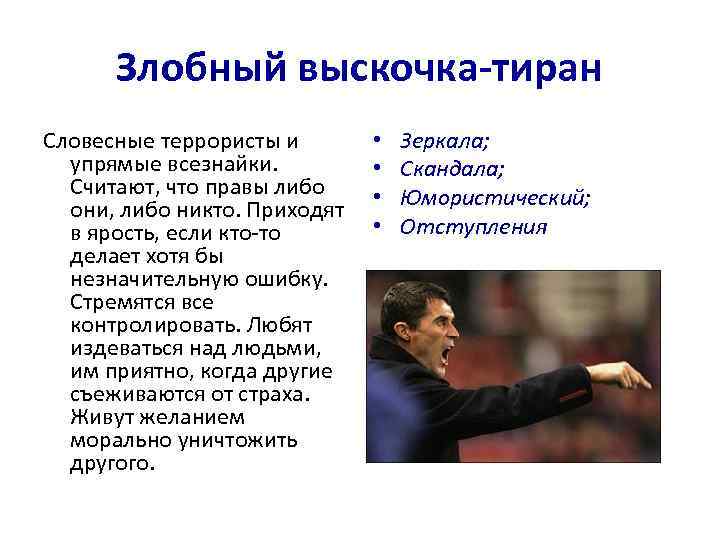 Злобный выскочка-тиран

Словесные террористы и упрямые всезнайки. Считают, что правы либо они, либо никто. Приходят в ярость, если кто-то делает хотя бы незначительную ошибку. Стремятся все контролировать. Любят издеваться над людьми, им приятно, когда другие съеживаются от страха. Живут желанием морально уничтожить другого.

• Зеркала;
• Скандала;
• Юмористический;
• Отступления